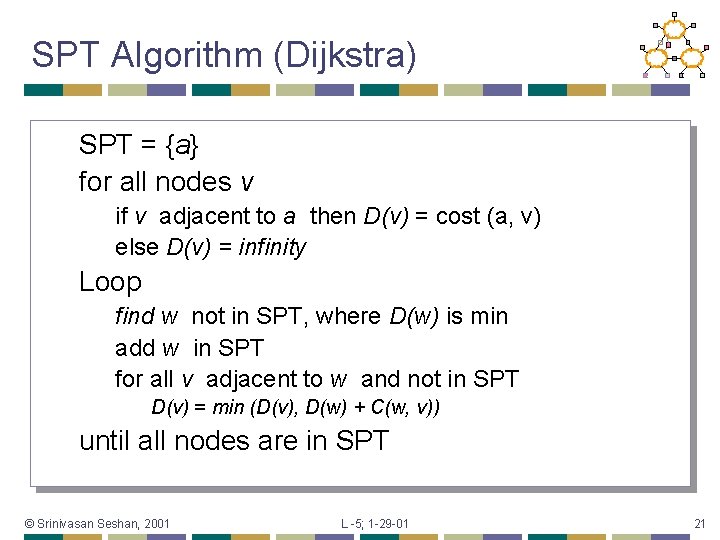 SPT Algorithm (Dijkstra)

SPT = {a}

for all nodes v

if v adjacent to a then D(v) = cost (a, v)

else D(v) = infinity

Loop

find w not in SPT, where D(w) is min

add w in SPT

for all v adjacent to w and not in SPT

D(v) = min (D(v), D(w) + C(w, v))

until all nodes are in SPT

© Srinivasan Seshan, 2001

L -5; 1-29-01

21